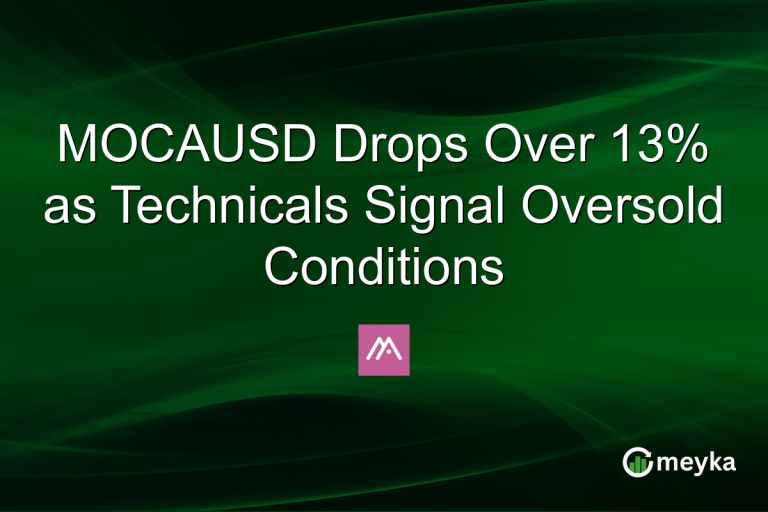 MOCAUSD Drops Over 13% as Technicals Signal Oversold Conditions

meyka